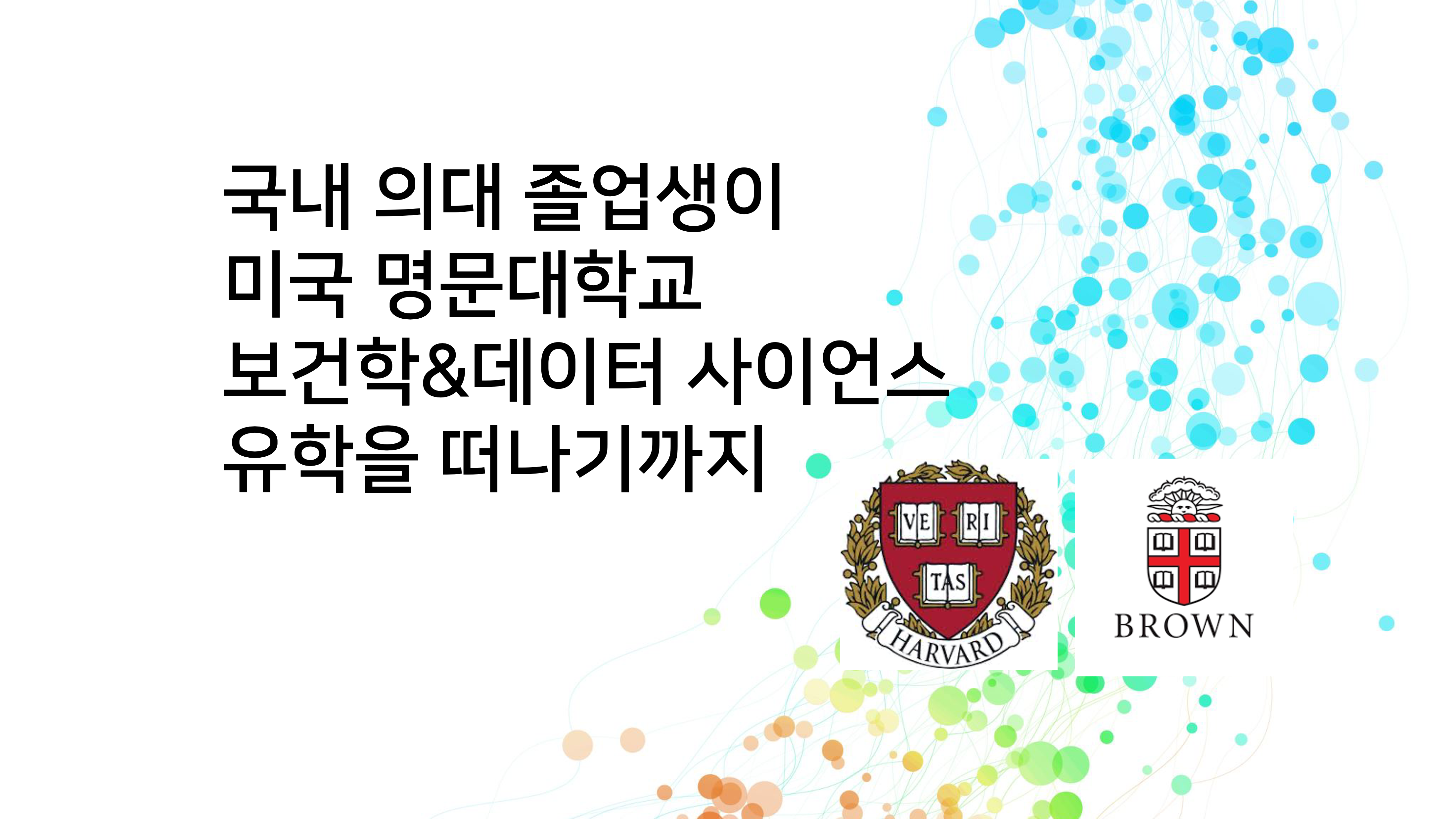 국내 의대 졸업생이
미국 명문대학교
보건학&데이터 사이언스
유학을 떠나기까지

VE RI TAS
HARVARD

BROWN